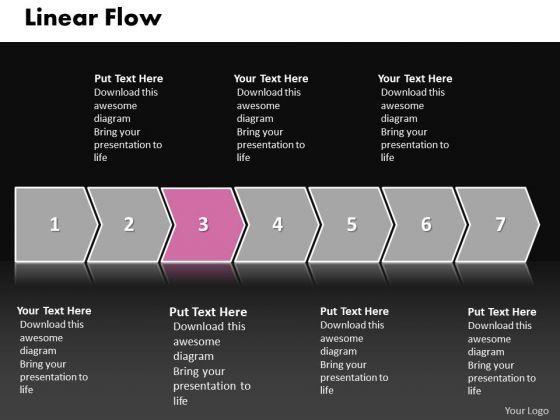 Linear Flow

Put Text Here
Download this awesome diagram
Bring your presentation to life

Your Text Here
Download this awesome diagram
Bring your presentation to life

Your Text Here
Download this awesome diagram
Bring your presentation to life

1 2 3 4 5 6 7

Your Text Here
Download this awesome diagram
Bring your presentation to life

Put Text Here
Download this awesome diagram
Bring your presentation to life

Put Text Here
Download this awesome diagram
Bring your presentation to life

Put Text Here
Download this awesome diagram
Bring your presentation to life

Your Logo